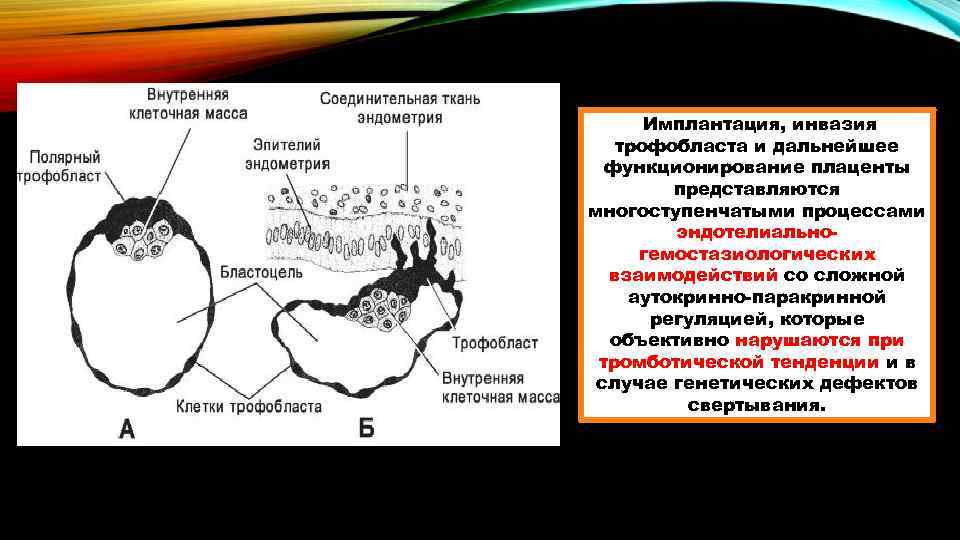 Внутренняя клеточная масса

Соединительная ткань эндометрия

Полярный трофобласт

Эпителий эндометрия

Бластоцель

Трофобласт

Внутренняя клеточная масса

Клетки трофобласта

А

Б

Имплантация, инвазия трофобласта и дальнейшее функционирование плаценты представляются многоступенчатыми процессами эндотелиально-гемостазиологических взаимодействий со сложной аутокринно-паракринной регуляцией, которые объективно нарушаются при тромботической тенденции и в случае генетических дефектов свертывания.